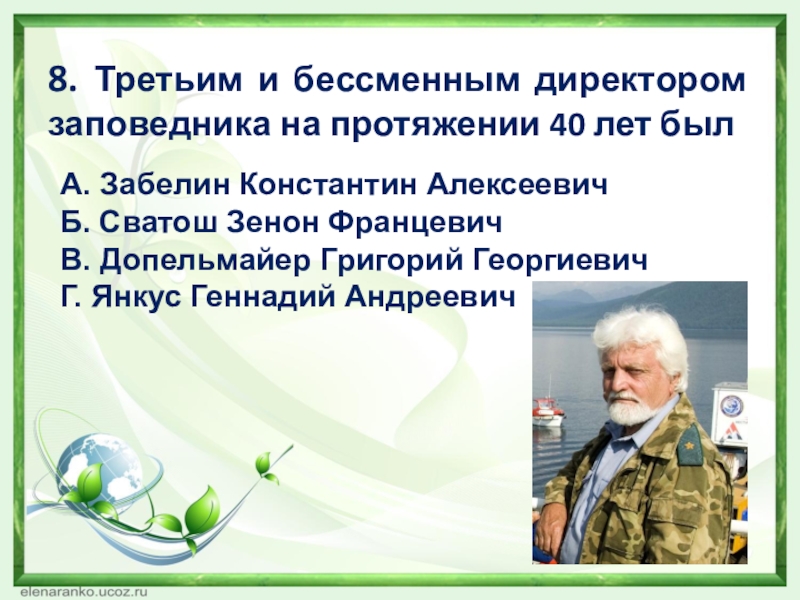 8. Третьим и бессменным директором заповедника на протяжении 40 лет был

А. Забелин Константин Алексеевич
Б. Сватош Зенон Францевич
В. Допельмайер Григорий Георгиевич
Г. Янкус Геннадий Андреевич

elenaranko.ucoz.ru